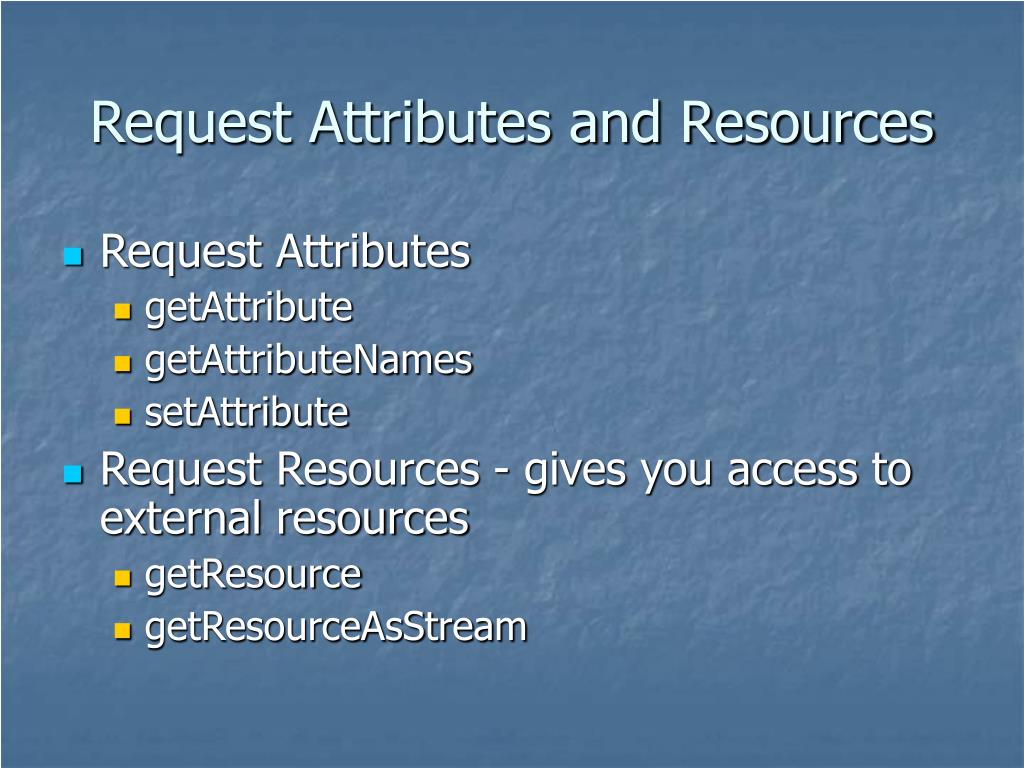 Request Attributes and Resources

- Request Attributes
  - getAttribute
  - getAttributeNames
  - setAttribute
- Request Resources - gives you access to external resources
  - getResource
  - getResourceAsStream